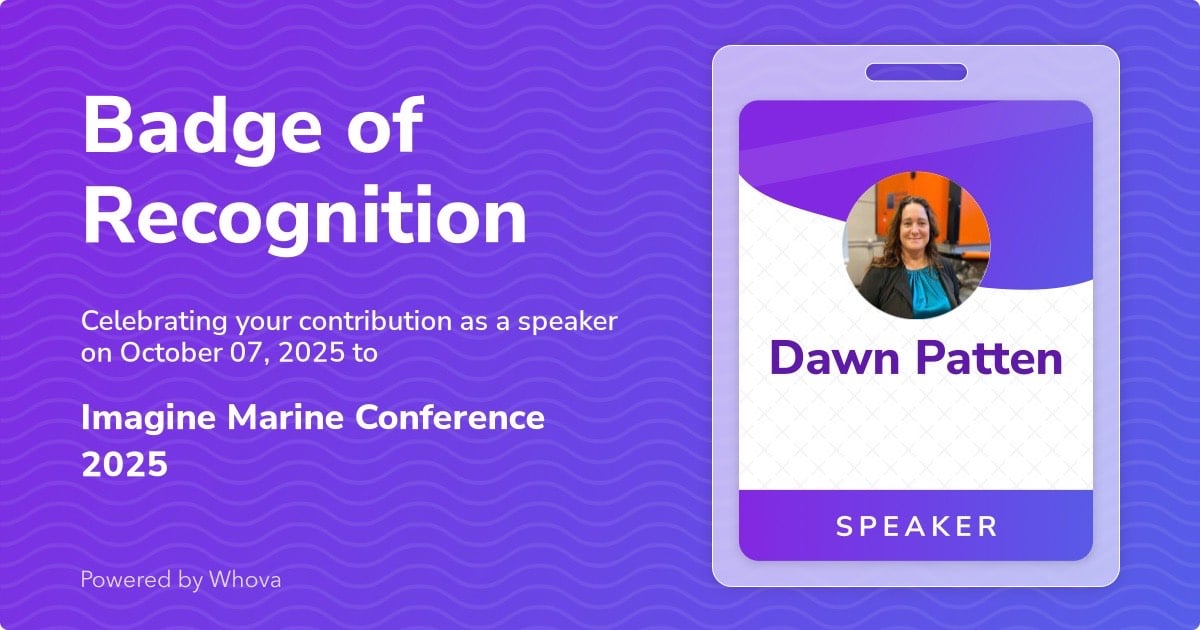 Badge of Recognition

Celebrating your contribution as a speaker on October 07, 2025 to

Imagine Marine Conference 2025

Powered by Whova

Dawn Patten

SPEAKER